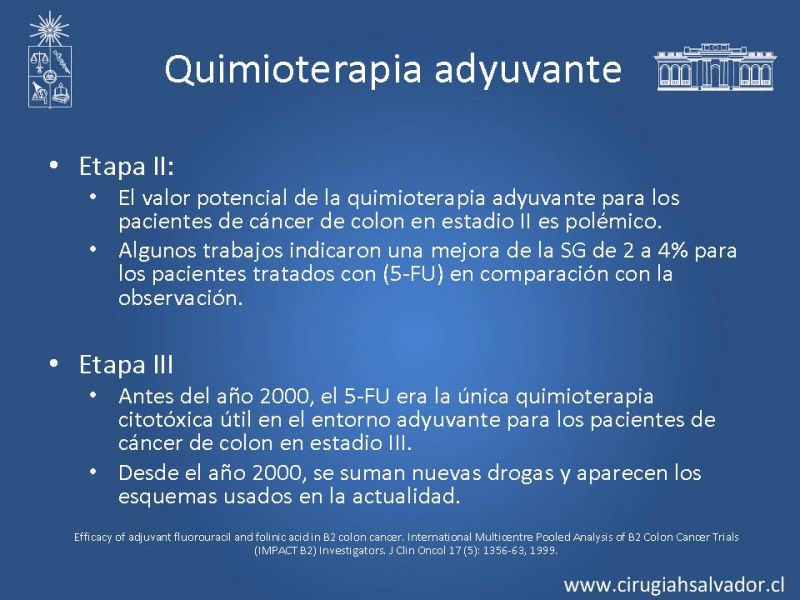 Quimioterapia adyuvante

• Etapa II:
  • El valor potencial de la quimioterapia adyuvante para los pacientes de cáncer de colon en estadio II es polémico.
  • Algunos trabajos indicaron una mejora de la SG de 2 a 4% para los pacientes tratados con (5-FU) en comparación con la observación.

• Etapa III
  • Antes del año 2000, el 5-FU era la única quimioterapia citotóxica útil en el entorno adyuvante para los pacientes de cáncer de colon en estadio III.
  • Desde el año 2000, se suman nuevas drogas y aparecen los esquemas usados en la actualidad.

Efficacy of adjuvant fluorouracil and folinic acid in B2 colon cancer. International Multicentre Pooled Analysis of B2 Colon Cancer Trials (IMPACT B2) Investigators. J Clin Oncol 17 (5): 1356-63, 1999.

www.cirugiahsalvador.cl